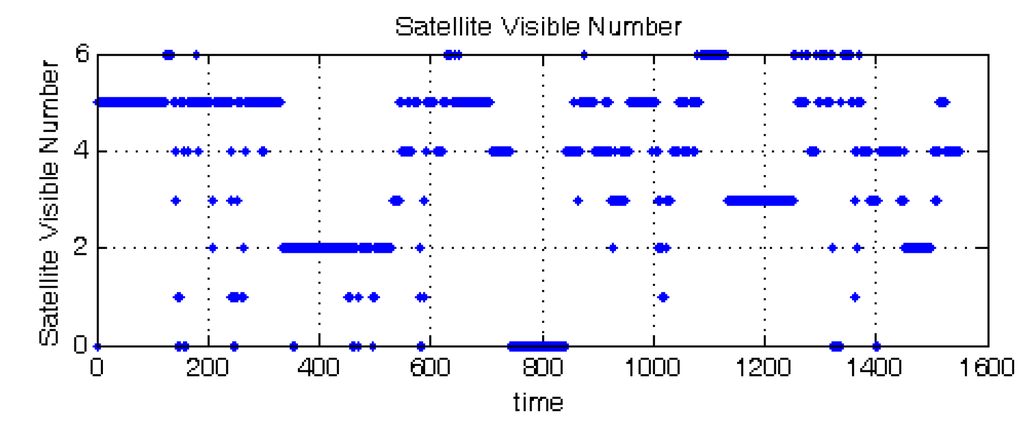 Satellite Visible Number

Satellite Visible Number

6
4
2
0

0 200 400 600 800 1000 1200 1400 1600

time